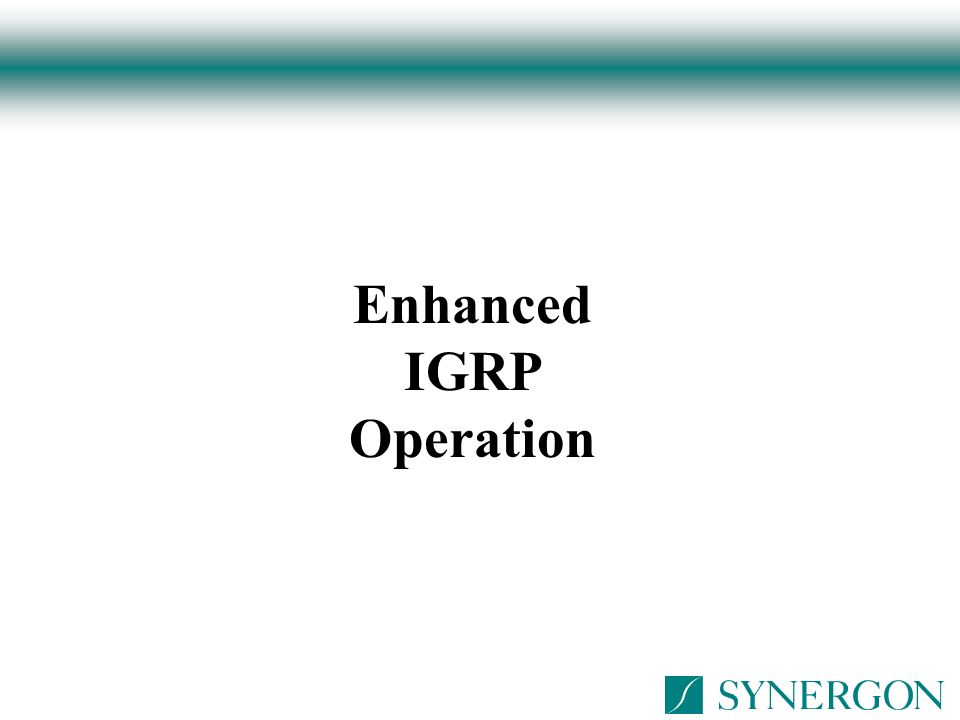 Enhanced
IGRP
Operation

SYNERGON